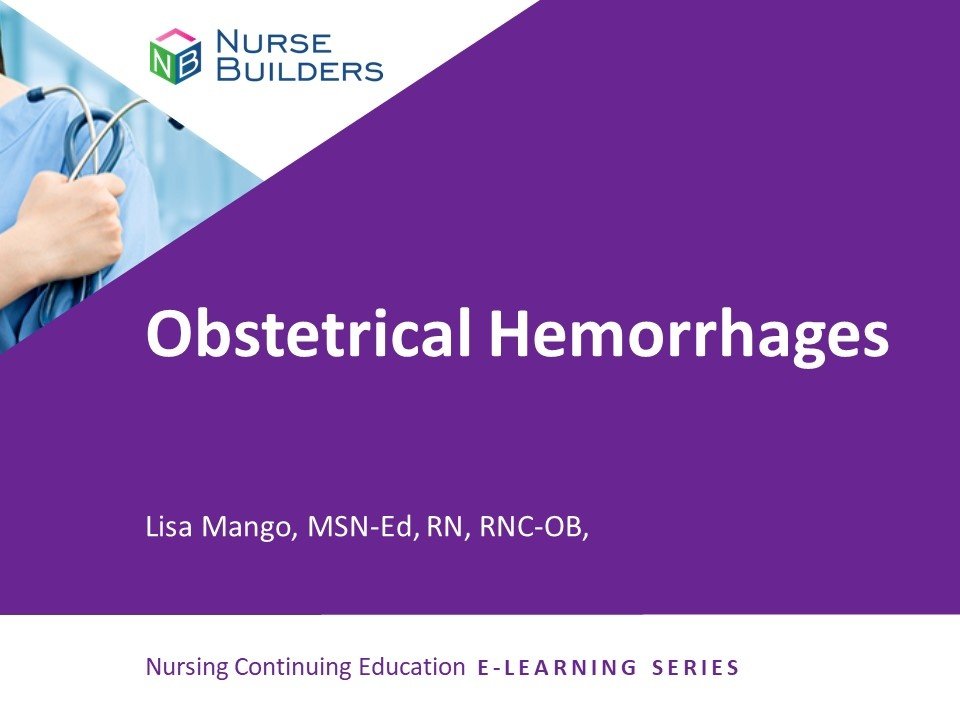 NB NURSE BUILDERS

Obstetrical Hemorrhages

Lisa Mango, MSN-Ed, RN, RNC-OB,

Nursing Continuing Education E-LEARNING SERIES